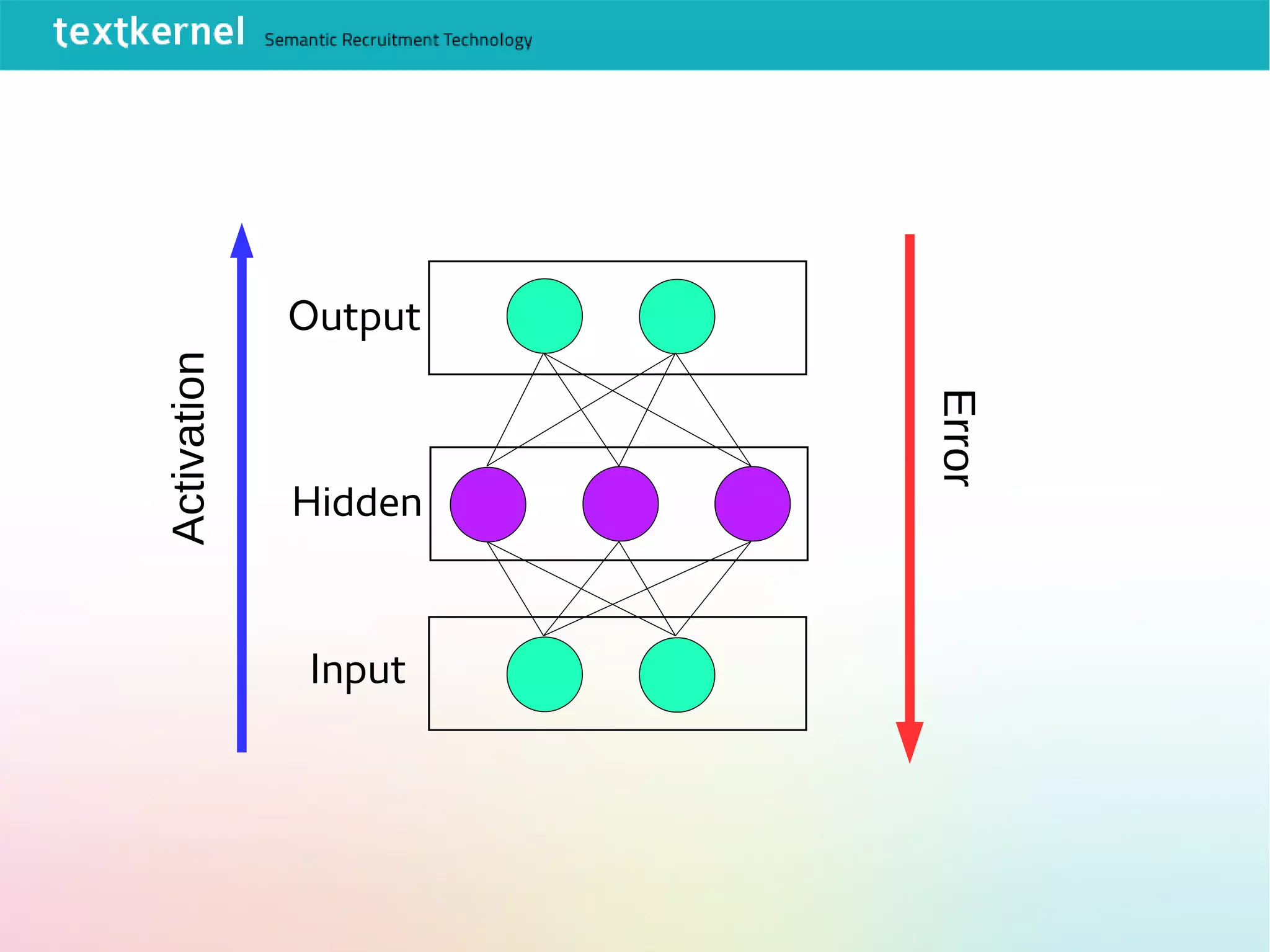 textkernel Semantic Recruitment Technology

Activation

Output

Hidden

Input

Error